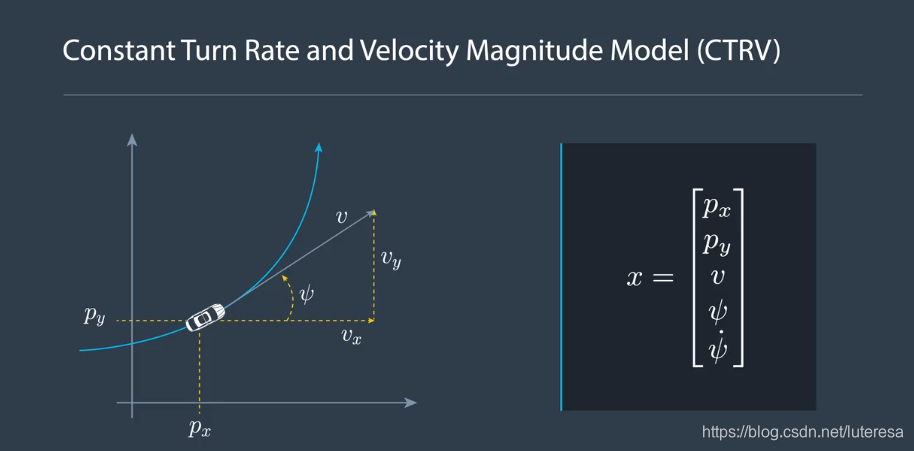 Constant Turn Rate and Velocity Magnitude Model (CTRV)

$v$

$v_y$

$\psi$

$p_y$

$v_x$

$p_x$

$x = \begin{bmatrix} p_x \\ p_y \\ v \\ \psi \\ \dot{\psi} \end{bmatrix}$

https://blog.csdn.net/luteresa